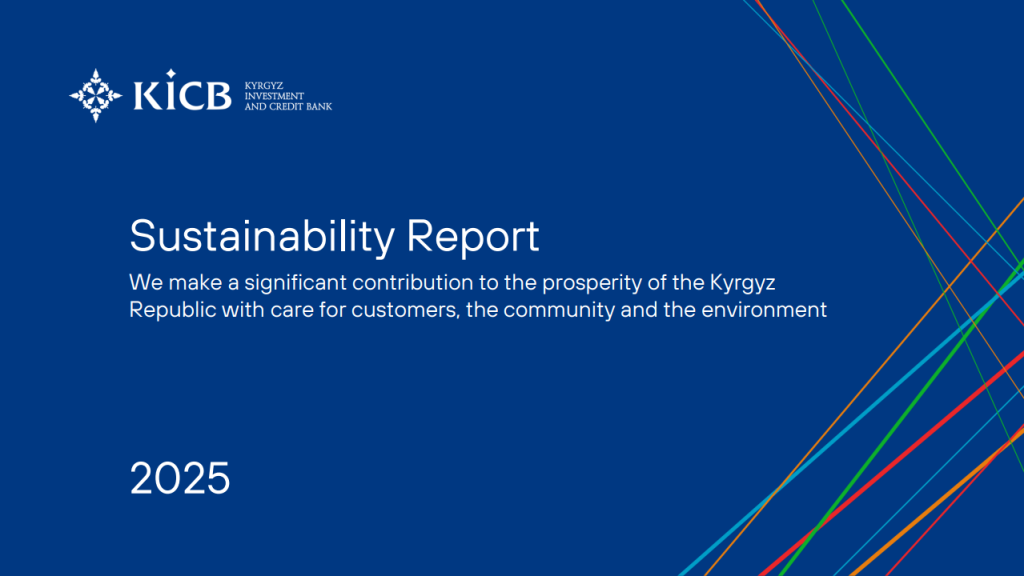 KICB KYRGYZ INVESTMENT AND CREDIT BANK

Sustainability Report

We make a significant contribution to the prosperity of the Kyrgyz Republic with care for customers, the community and the environment

2025